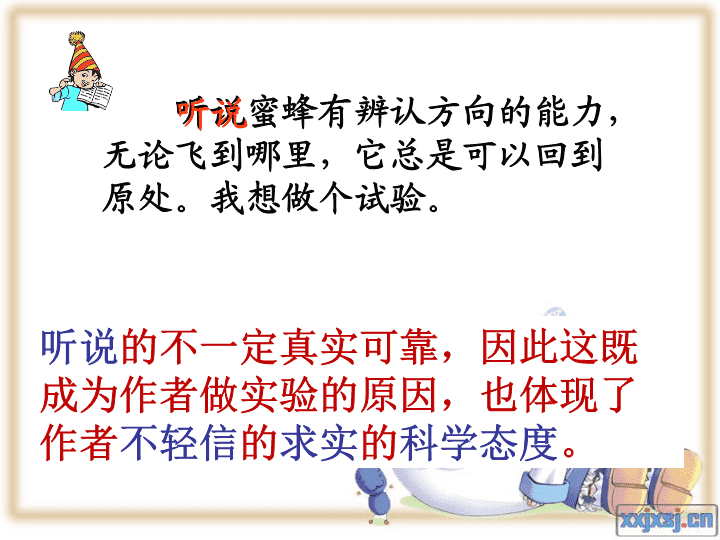 听说蜜蜂有辨认方向的能力，无论飞到哪里，它总是可以回到原处。我想做个试验。

听说的不一定真实可靠，因此这既成为作者做实验的原因，也体现了作者不轻信的求实的科学态度。

xxjxsj.cn